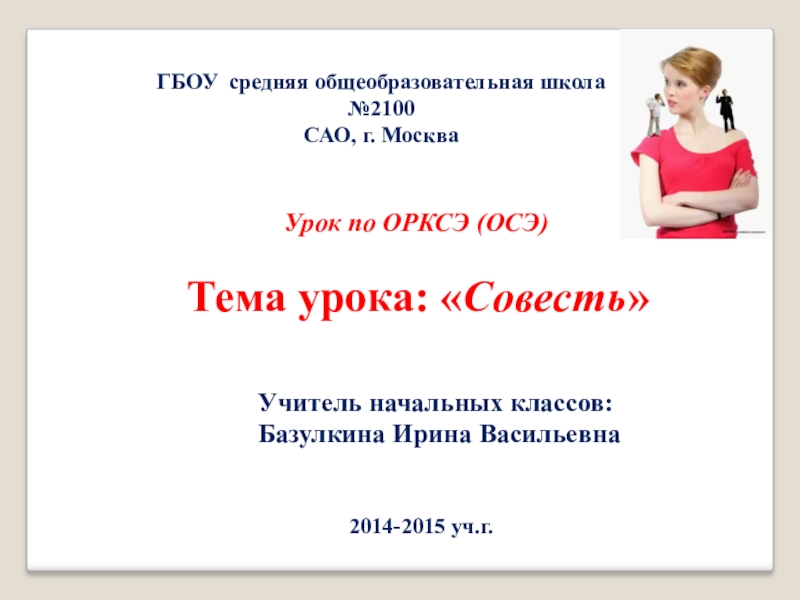 ГБОУ средняя общеобразовательная школа №2100
САО, г. Москва

Урок по ОРКСЭ (ОСЭ)

Тема урока: «Совесть»

Учитель начальных классов:
Базулкина Ирина Васильевна

2014-2015 уч.г.